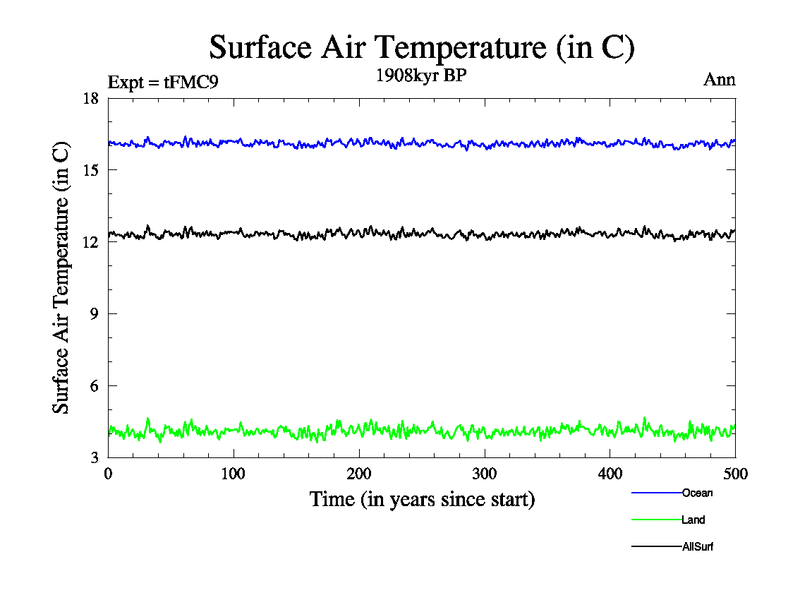 Surface Air Temperature (in C)

Expt = tFMC9

1908kyr BP

Ann

Surface Air Temperature (in C)

18

15

12

9

6

3

0

100

200

300

400

500

Time (in years since start)

Ocean

Land

AllSurf